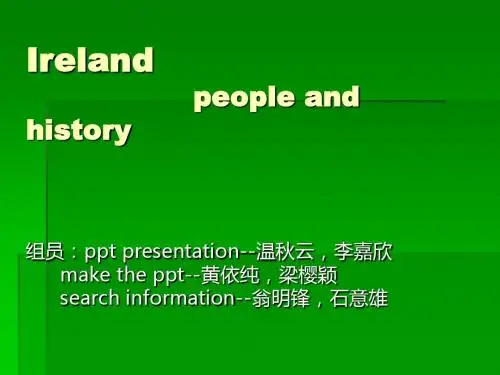 Ireland
people and history

组员：ppt presentation--温秋云，李嘉欣
make the ppt--黄依纯，梁樱颖
search information--翁明锋，石意雄